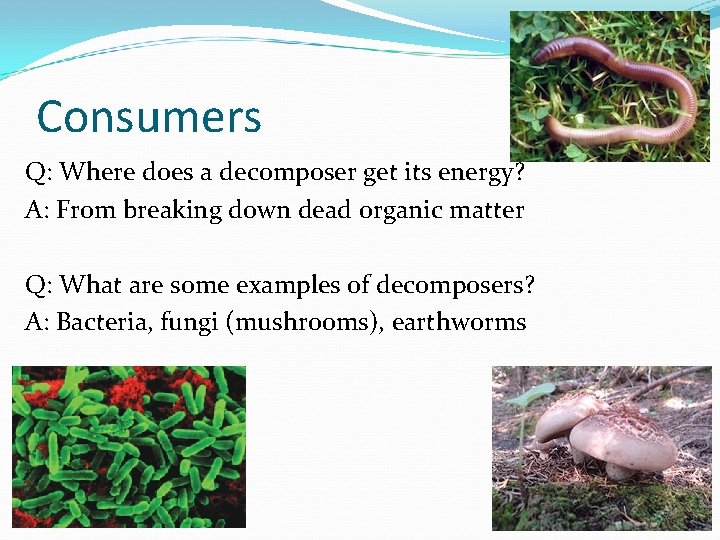 Consumers

Q: Where does a decomposer get its energy?
A: From breaking down dead organic matter

Q: What are some examples of decomposers?
A: Bacteria, fungi (mushrooms), earthworms